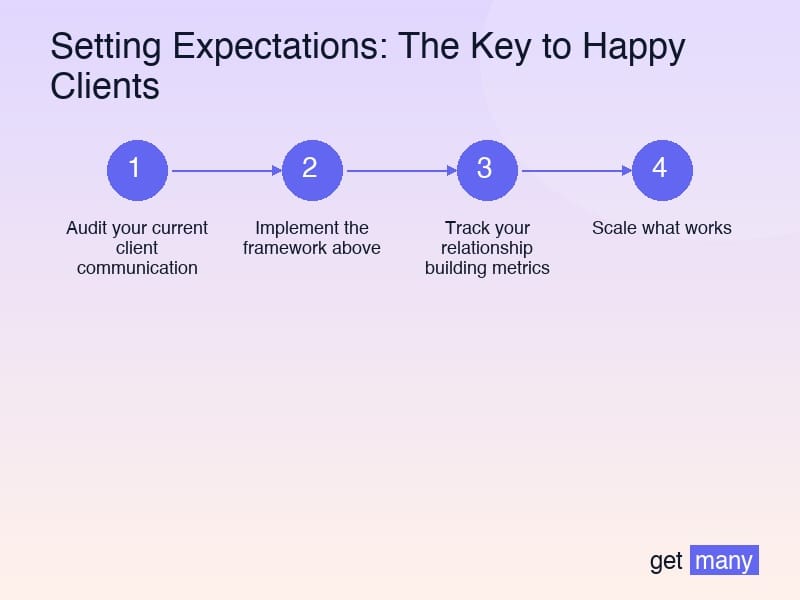 Setting Expectations: The Key to Happy Clients

1

Audit your current client communication

2

Implement the framework above

3

Track your relationship building metrics

4

Scale what works

get many